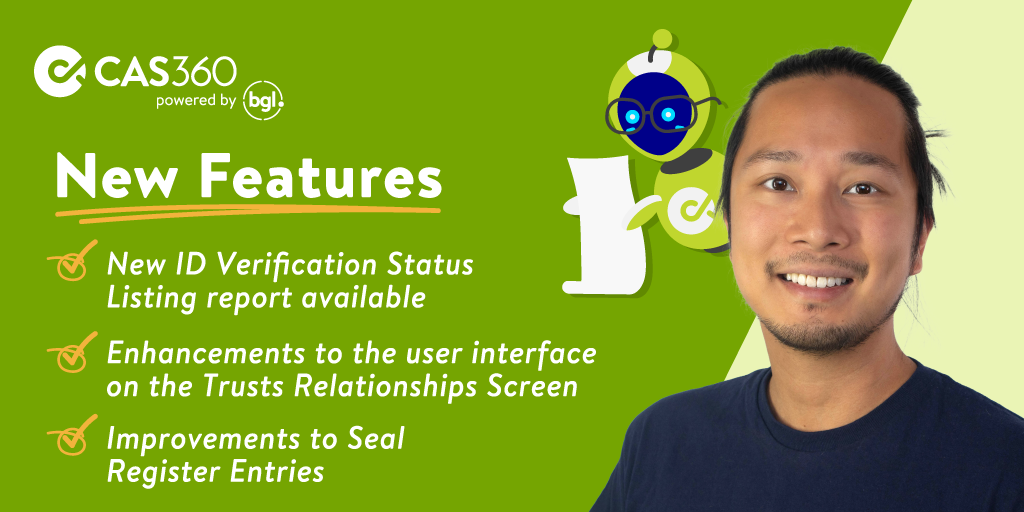 CAS360
powered by bgl.

New Features

New ID Verification Status Listing report available

Enhancements to the user interface on the Trusts Relationships Screen

Improvements to Seal Register Entries